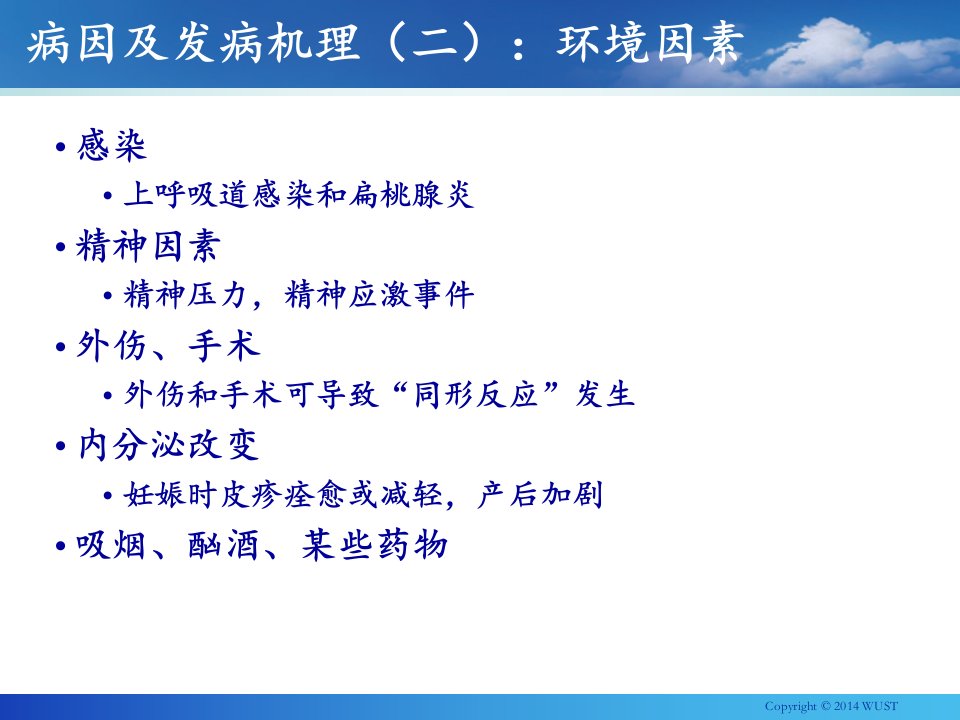 病因及发病机理（二）：环境因素

• 感染
  • 上呼吸道感染和扁桃腺炎
• 精神因素
  • 精神压力，精神应激事件
• 外伤、手术
  • 外伤和手术可导致“同形反应”发生
• 内分泌改变
  • 妊娠时皮疹痊愈或减轻，产后加剧
• 吸烟、酗酒、某些药物

Copyright © 2014 WUST